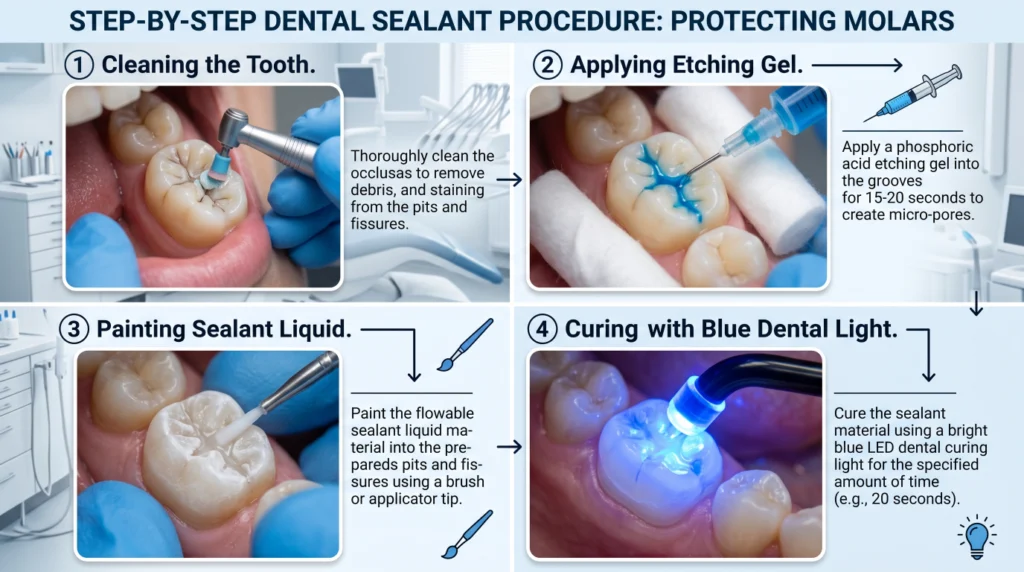 STEP-BY-STEP DENTAL SEALANT PROCEDURE: PROTECTING MOLARS

① Cleaning the Tooth.

Thoroughly clean the occlusas to remove debris, and staining from the pits and fissures.

② Applying Etching Gel.

Apply a phosphoric acid etching gel into the grooves for 15-20 seconds to create micro-pores.

③ Painting Sealant Liquid.

Paint the flowable sealant liquid material into the prepareds pits and fissures using a brush or applicator tip.

④ Curing with Blue Dental Light.

Cure the sealant material using a bright blue LED dental curing light for the specified amount of time (e.g., 20 seconds).